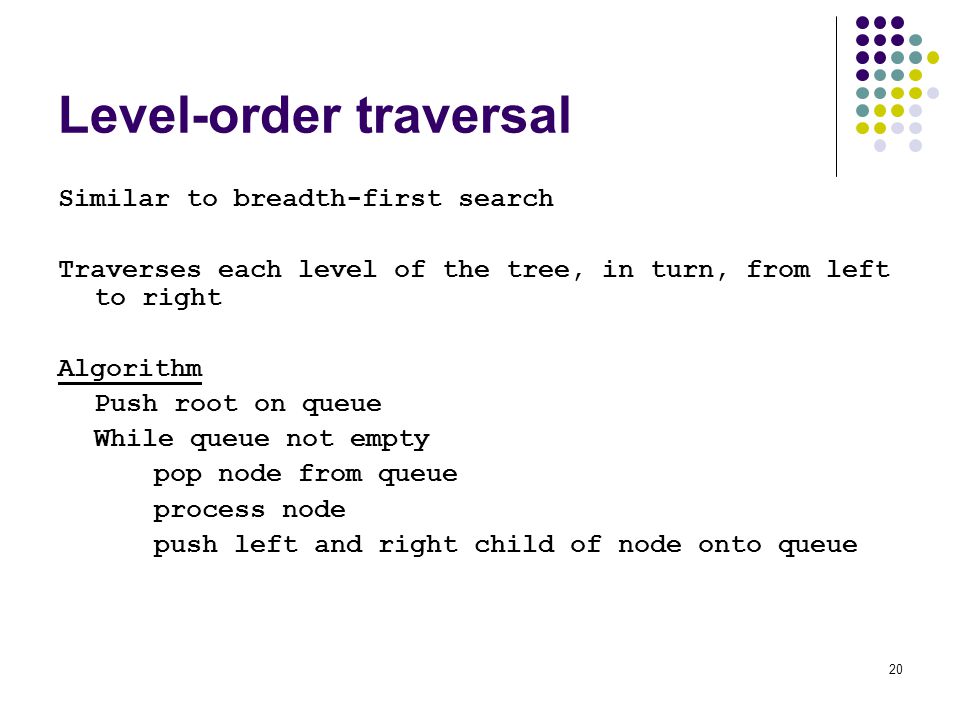 Level-order traversal

Similar to breadth-first search

Traverses each level of the tree, in turn, from left to right

Algorithm
Push root on queue
While queue not empty
pop node from queue
process node
push left and right child of node onto queue

20